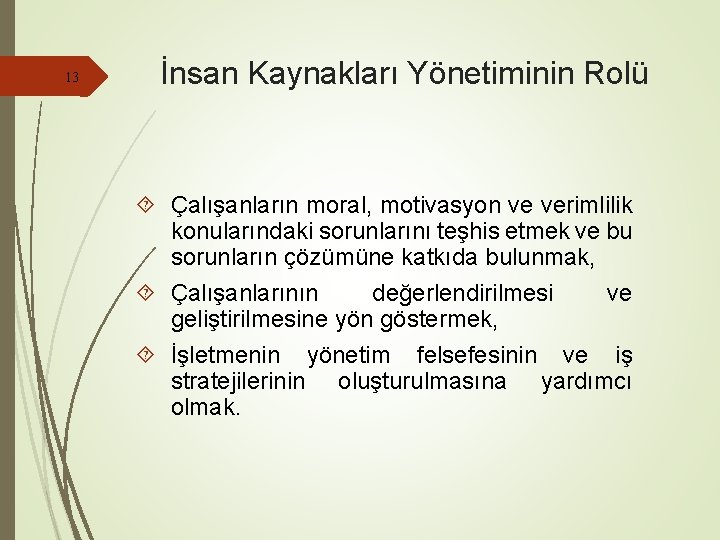 13

İnsan Kaynakları Yönetiminin Rolü

Çalışanların moral, motivasyon ve verimlilik konularındaki sorunlarını teşhis etmek ve bu sorunların çözümüne katkıda bulunmak,

Çalışanlarının değerlendirilmesi ve geliştirilmesine yön göstermek,

İşletmenin yönetim felsefesinin ve iş stratejilerinin oluşturulmasına yardımcı olmak.